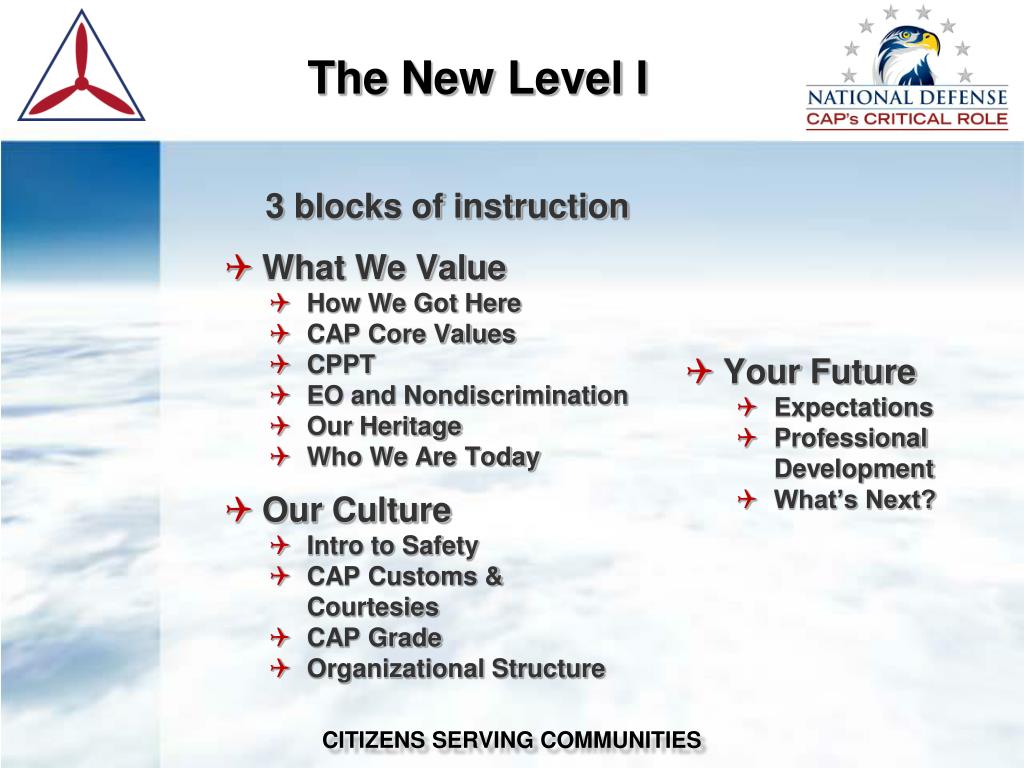 The New Level I

NATIONAL DEFENSE
CAP's CRITICAL ROLE

3 blocks of instruction

What We Value
How We Got Here
CAP Core Values
CPPT
EO and Nondiscrimination
Our Heritage
Who We Are Today

Our Culture
Intro to Safety
CAP Customs & Courtesies
CAP Grade
Organizational Structure

Your Future
Expectations
Professional Development
What's Next?

CITIZENS SERVING COMMUNITIES